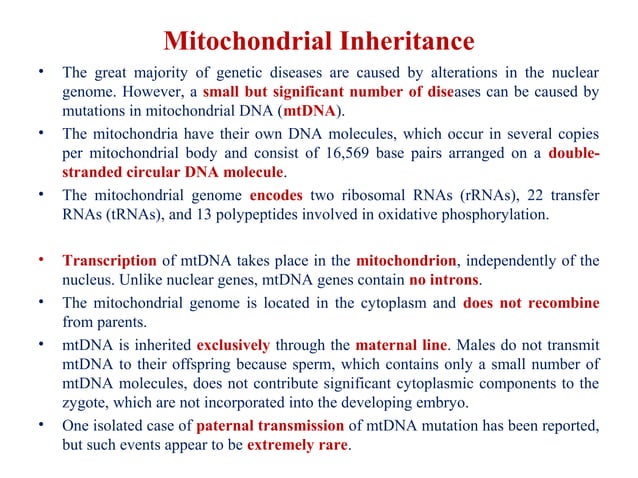 Mitochondrial Inheritance

• The great majority of genetic diseases are caused by alterations in the nuclear genome. However, a small but significant number of diseases can be caused by mutations in mitochondrial DNA (mtDNA).

• The mitochondria have their own DNA molecules, which occur in several copies per mitochondrial body and consist of 16,569 base pairs arranged on a double-stranded circular DNA molecule.

• The mitochondrial genome encodes two ribosomal RNAs (rRNAs), 22 transfer RNAs (tRNAs), and 13 polypeptides involved in oxidative phosphorylation.

• Transcription of mtDNA takes place in the mitochondrion, independently of the nucleus. Unlike nuclear genes, mtDNA genes contain no introns.

• The mitochondrial genome is located in the cytoplasm and does not recombine from parents.

• mtDNA is inherited exclusively through the maternal line. Males do not transmit mtDNA to their offspring because sperm, which contains only a small number of mtDNA molecules, does not contribute significant cytoplasmic components to the zygote, which are not incorporated into the developing embryo.

• One isolated case of paternal transmission of mtDNA mutation has been reported, but such events appear to be extremely rare.